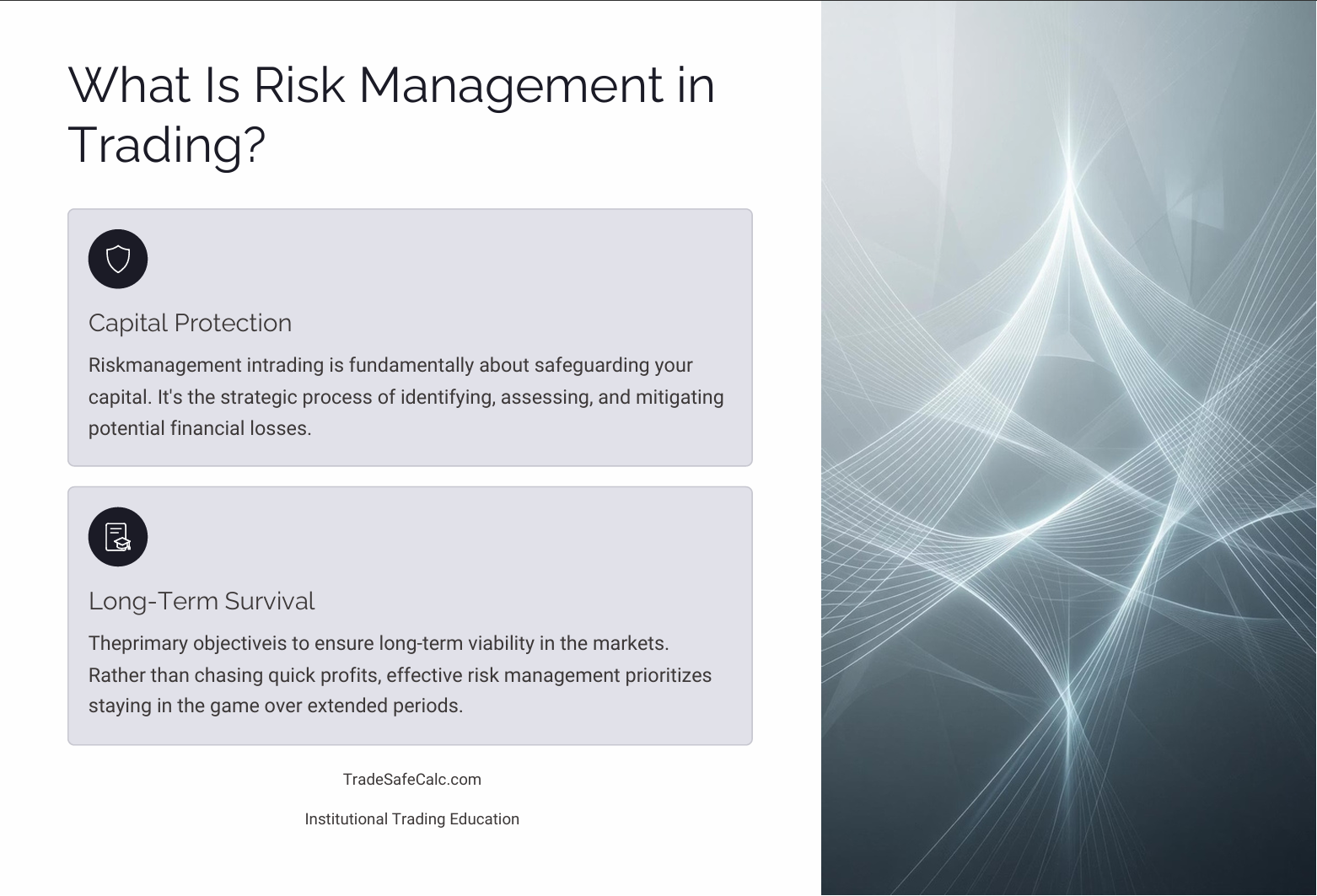 What Is Risk Management in Trading?

Capital Protection

Riskmanagement intrading is fundamentally about safeguarding your capital. It's the strategic process of identifying, assessing, and mitigating potential financial losses.

Long-Term Survival

Theprimary objectiveis to ensure long-term viability in the markets. Rather than chasing quick profits, effective risk management prioritizes staying in the game over extended periods.

TradeSafeCalc.com

Institutional Trading Education